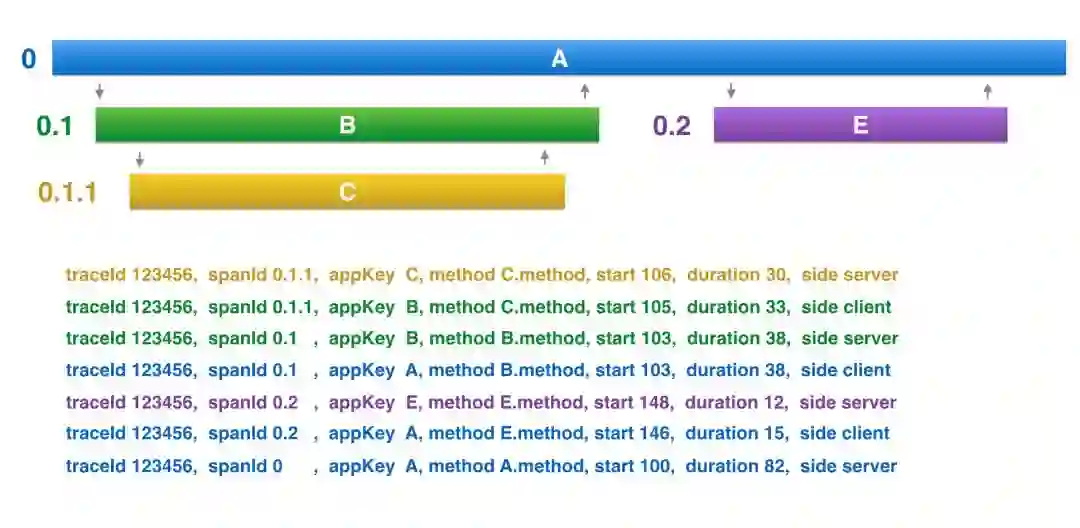 0 A

0.1 B

0.2 E

0.1.1 C

traceId 123456, spanId 0.1.1, appKey C, method C.method, start 106, duration 30, side server
traceId 123456, spanId 0.1.1, appKey B, method C.method, start 105, duration 33, side client
traceId 123456, spanId 0.1 , appKey B, method B.method, start 103, duration 38, side server
traceId 123456, spanId 0.1 , appKey A, method B.method, start 103, duration 38, side client
traceId 123456, spanId 0.2 , appKey E, method E.method, start 148, duration 12, side server
traceId 123456, spanId 0.2 , appKey A, method E.method, start 146, duration 15, side client
traceId 123456, spanId 0 , appKey A, method A.method, start 100, duration 82, side server